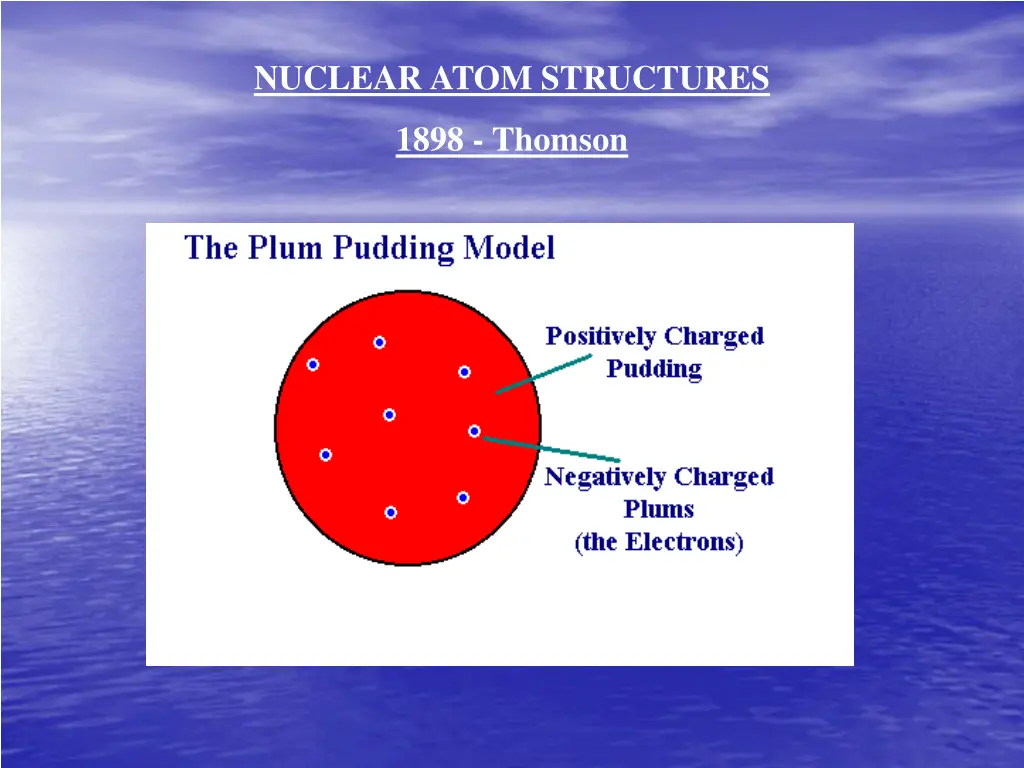 NUCLEAR ATOM STRUCTURES

1898 - Thomson

The Plum Pudding Model

Positively Charged Pudding

Negatively Charged Plums (the Electrons)